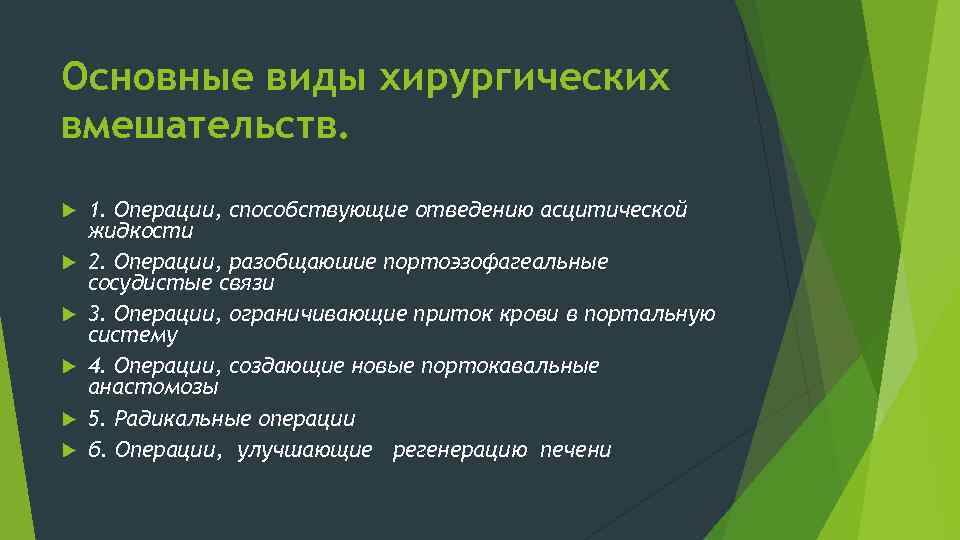 Основные виды хирургических вмешательств.

1. Операции, способствующие отведению асцитической жидкости

2. Операции, разобщающие портоэзофагеальные сосудистые связи

3. Операции, ограничивающие приток крови в портальную систему

4. Операции, создающие новые портокавальные анастомозы

5. Радикальные операции

6. Операции, улучшающие регенерацию печени